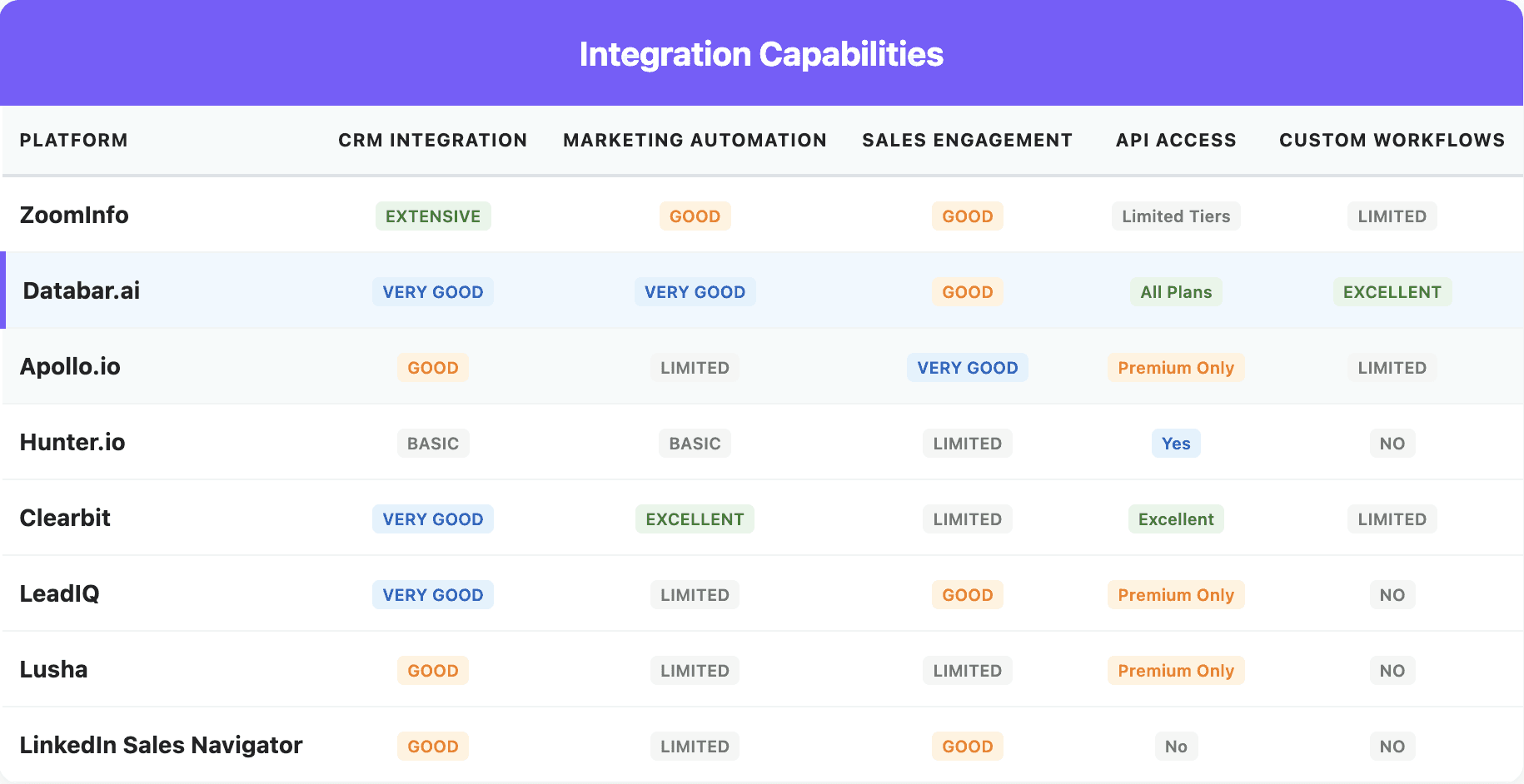 Integration Capabilities

| PLATFORM | CRM INTEGRATION | MARKETING AUTOMATION | SALES ENGAGEMENT | API ACCESS | CUSTOM WORKFLOWS |
|---|---|---|---|---|---|
| ZoomInfo | EXTENSIVE | GOOD | GOOD | Limited Tiers | LIMITED |
| Databar.ai | VERY GOOD | VERY GOOD | GOOD | All Plans | EXCELLENT |
| Apollo.io | GOOD | LIMITED | VERY GOOD | Premium Only | LIMITED |
| Hunter.io | BASIC | BASIC | LIMITED | Yes | NO |
| Clearbit | VERY GOOD | EXCELLENT | LIMITED | Excellent | LIMITED |
| LeadIQ | VERY GOOD | LIMITED | GOOD | Premium Only | NO |
| Lusha | GOOD | LIMITED | LIMITED | Premium Only | NO |
| LinkedIn Sales Navigator | GOOD | LIMITED | GOOD | No | NO |